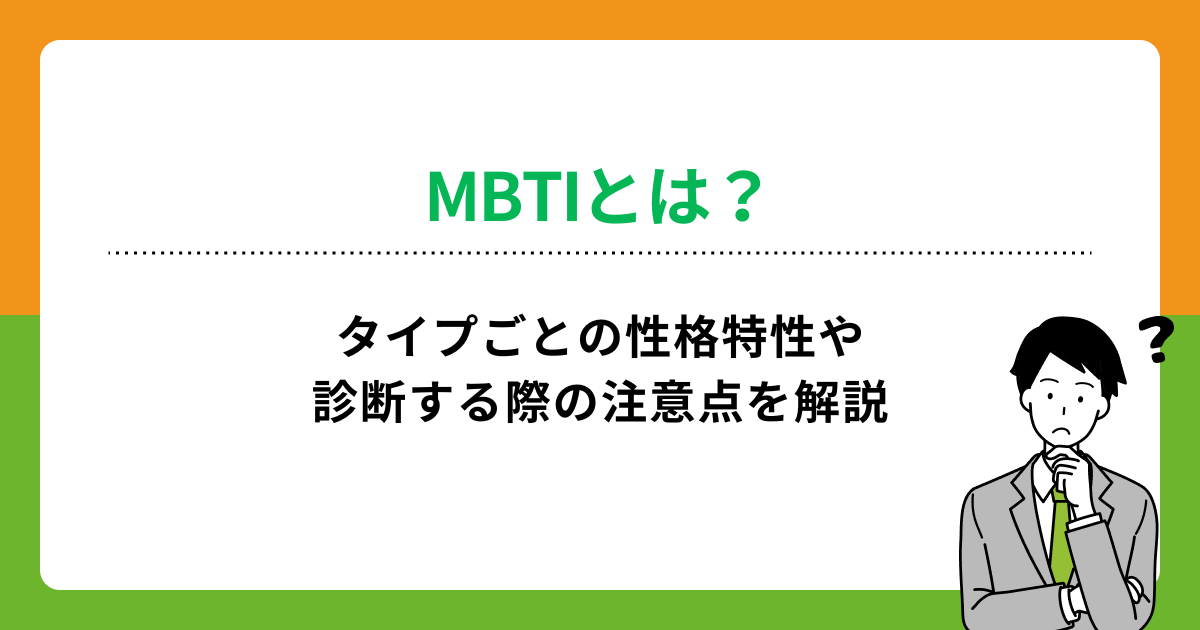 MBTIとは？

タイプごとの性格特性や
診断する際の注意点を解説

?